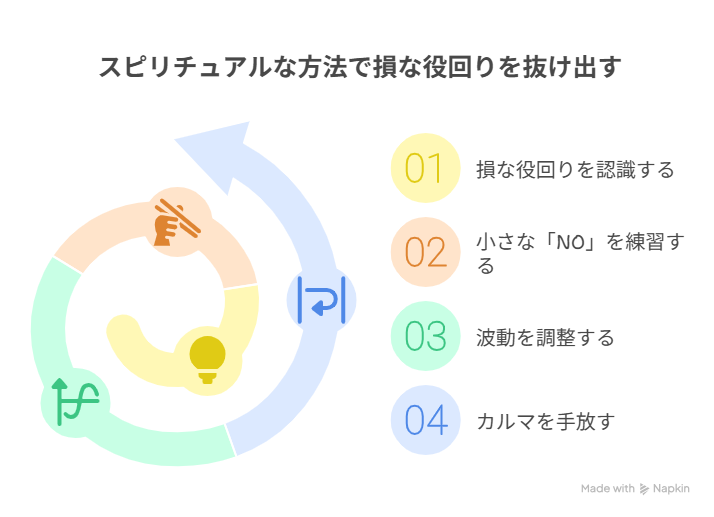 スピリチュアルな方法で損な役回りを抜け出す

01 損な役回りを認識する

02 小さな「NO」を練習する

03 波動を調整する

04 カルマを手放す

Made with Napkin